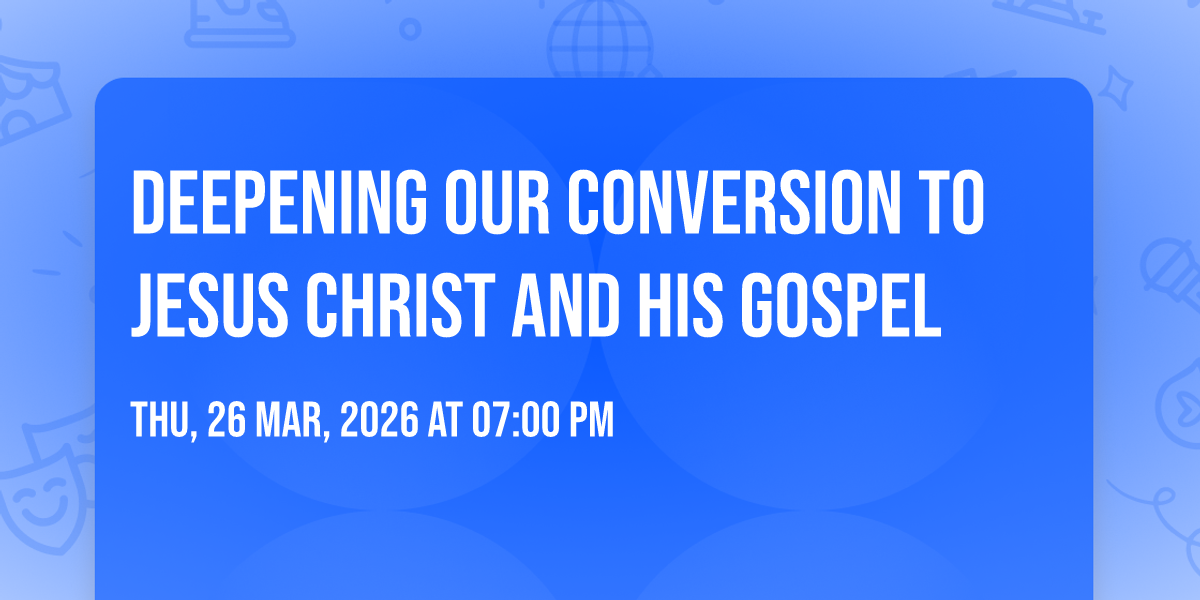 DEEPENING OUR CONVERSION TO JESUS CHRIST AND HIS GOSPEL

THU, 26 MAR, 2026 AT 07:00 PM